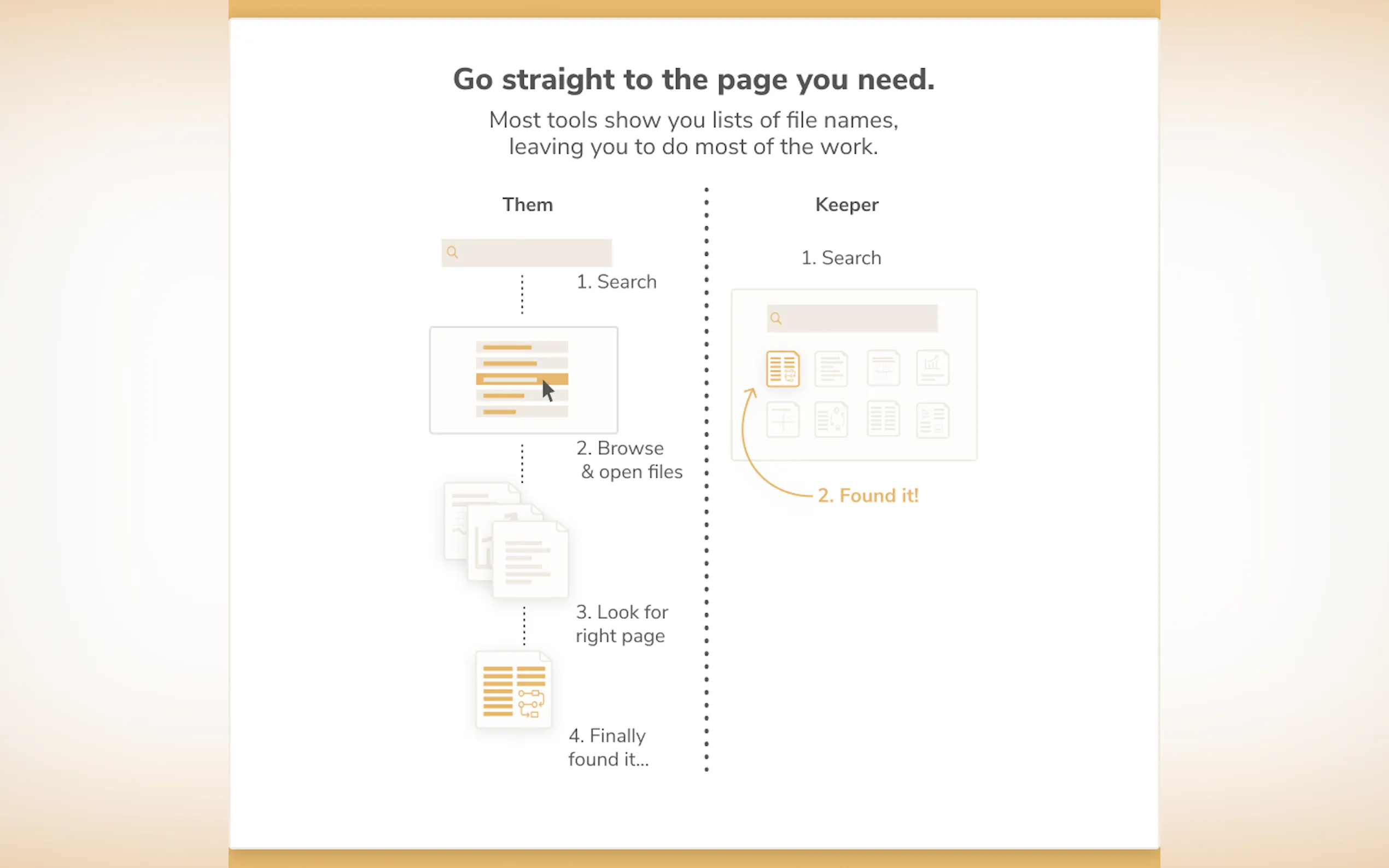 Go straight to the page you need.

Most tools show you lists of file names, leaving you to do most of the work.

Them

1. Search

2. Browse & open files

3. Look for right page

4. Finally found it...

Keeper

1. Search

2. Found it!